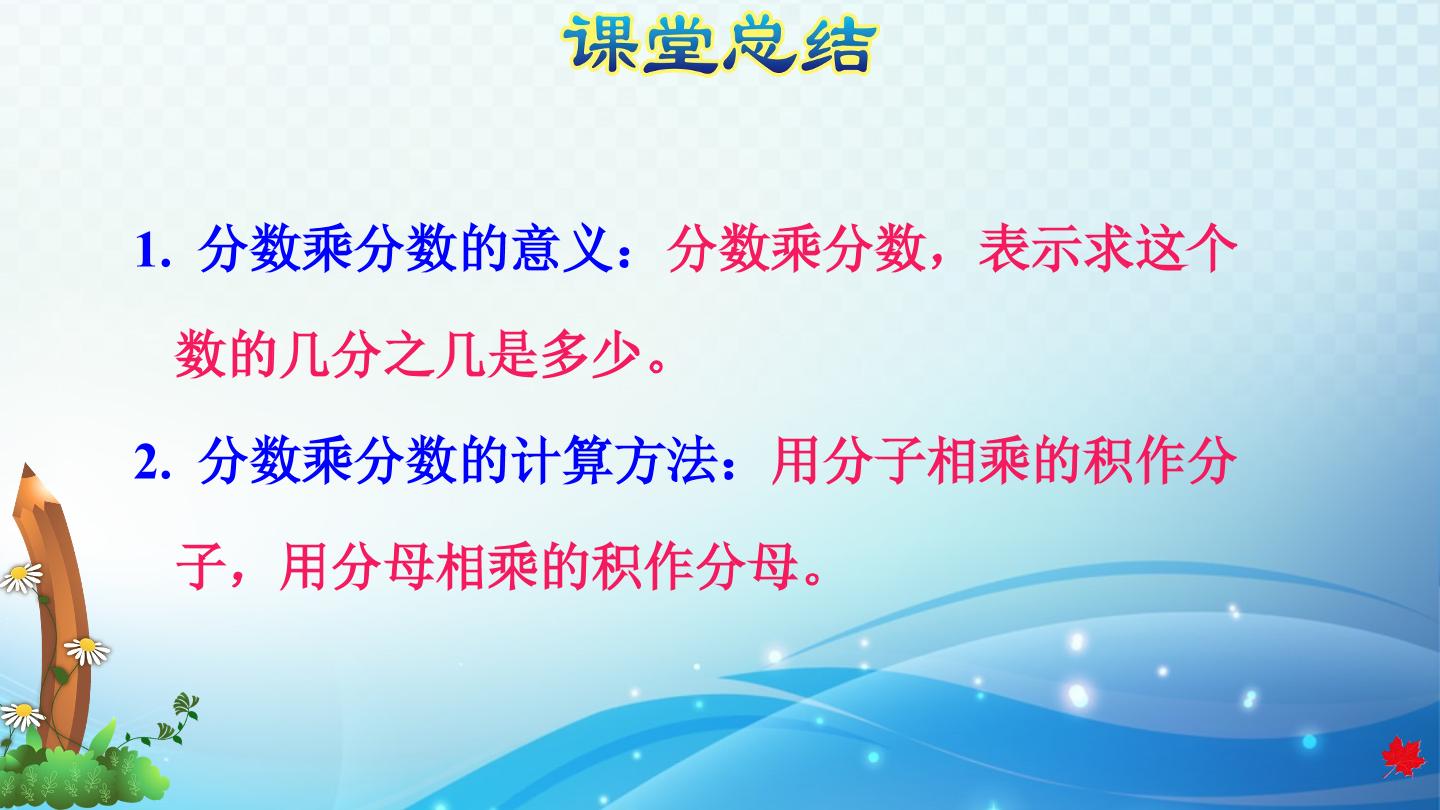 课堂总结

1. 分数乘分数的意义：分数乘分数，表示求这个数的几分之几是多少。

2. 分数乘分数的计算方法：用分子相乘的积作分子，用分母相乘的积作分母。